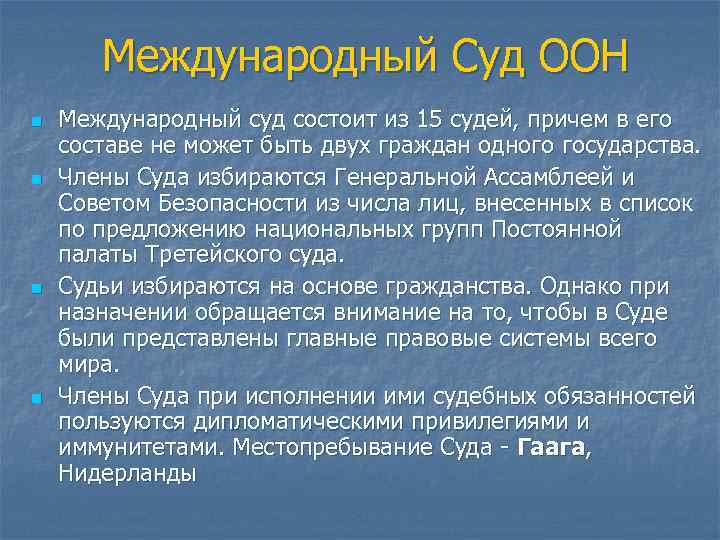 Международный Суд ООН

Международный суд состоит из 15 судей, причем в его составе не может быть двух граждан одного государства.

Члены Суда избираются Генеральной Ассамблеей и Советом Безопасности из числа лиц, внесенных в список по предложению национальных групп Постоянной палаты Третейского суда.

Судьи избираются на основе гражданства. Однако при назначении обращается внимание на то, чтобы в Суде были представлены главные правовые системы всего мира.

Члены Суда при исполнении ими судебных обязанностей пользуются дипломатическими привилегиями и иммунитетами. Местопребывание Суда - Гаага, Нидерланды